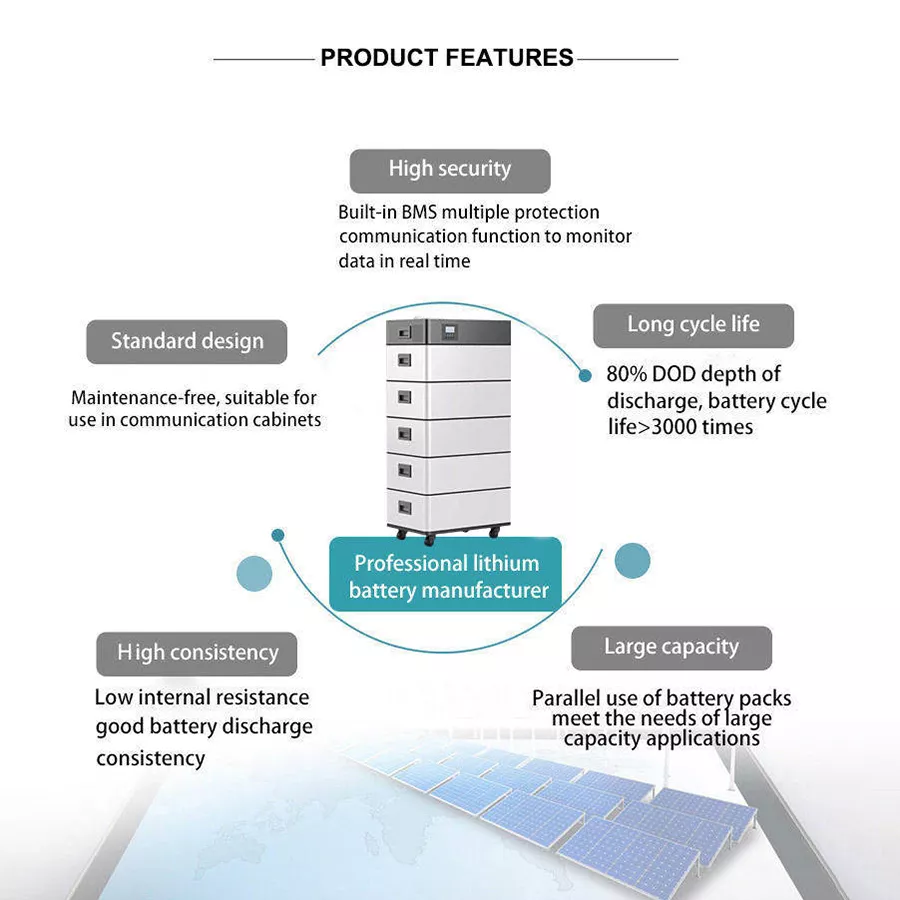 PRODUCT FEATURES

High security

Built-in BMS multiple protection communication function to monitor data in real time

Standard design

Maintenance-free, suitable for use in communication cabinets

Long cycle life

80% DOD depth of discharge, battery cycle life>3000 times

Professional lithium battery manufacturer

High consistency

Low internal resistance good battery discharge consistency

Large capacity

Parallel use of battery packs meet the needs of large capacity applications